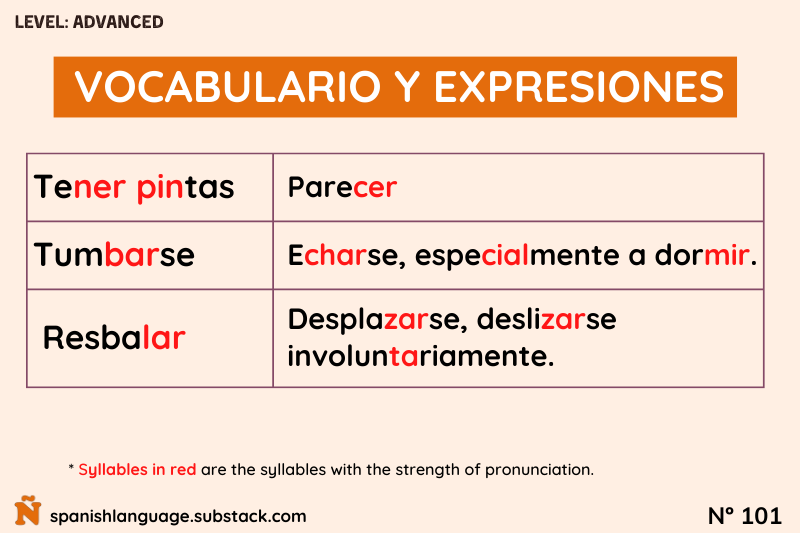 LEVEL: ADVANCED

VOCABULARIO Y EXPRESIONES

| Tener pintas | Parecer |
|---|---|
| Tumbarse | Echarse, especialmente a dormir. |
| Resbalar | Desplazarse, deslizarse involuntariamente. |

* Syllables in red are the syllables with the strength of pronunciation.

Ñ spanishlanguage.substack.com

Nº 101